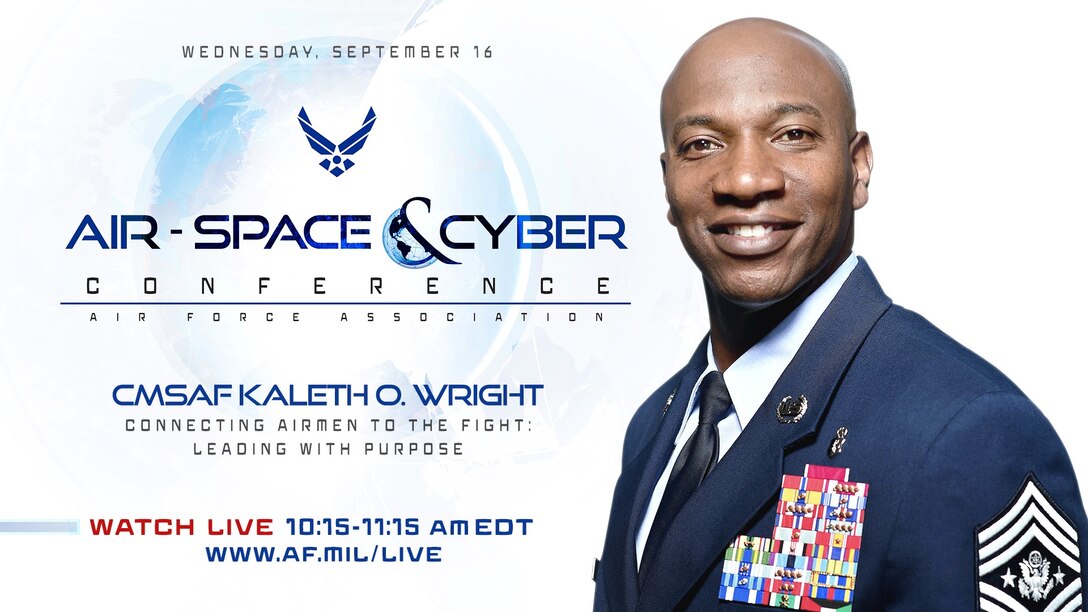 WEDNESDAY, SEPTEMBER 16

AIR - SPACE & CYBER
CONFERENCE
AIR FORCE ASSOCIATION

CMSAF KALETH O. WRIGHT
CONNECTING AIRMEN TO THE FIGHT: LEADING WITH PURPOSE

WATCH LIVE 10:15-11:15 AM EDT
WWW.AF.MIL/LIVE